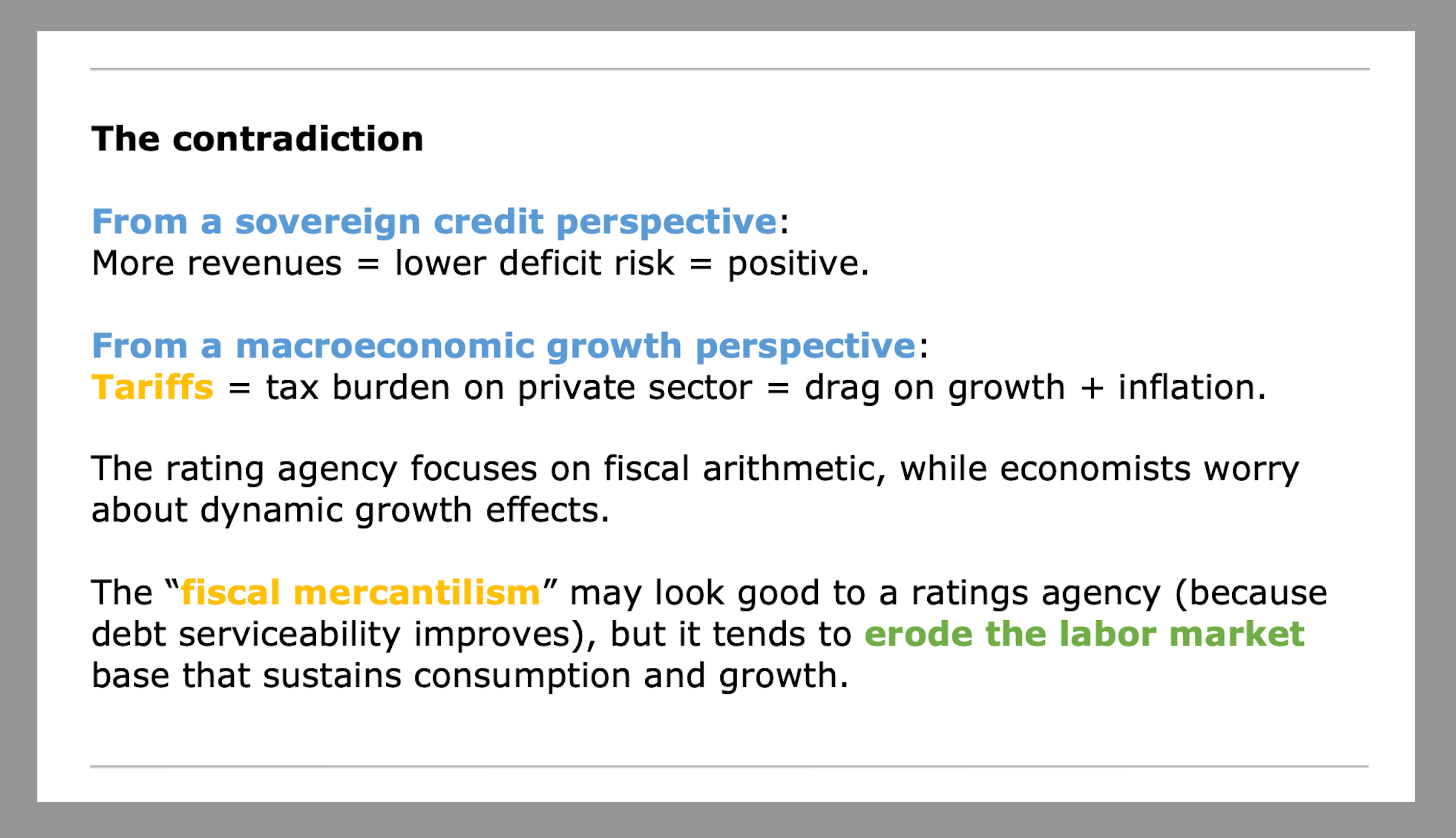 The contradiction

From a sovereign credit perspective:
More revenues = lower deficit risk = positive.

From a macroeconomic growth perspective:
Tariffs = tax burden on private sector = drag on growth + inflation.

The rating agency focuses on fiscal arithmetic, while economists worry about dynamic growth effects.

The “fiscal mercantilism” may look good to a ratings agency (because debt serviceability improves), but it tends to erode the labor market base that sustains consumption and growth.